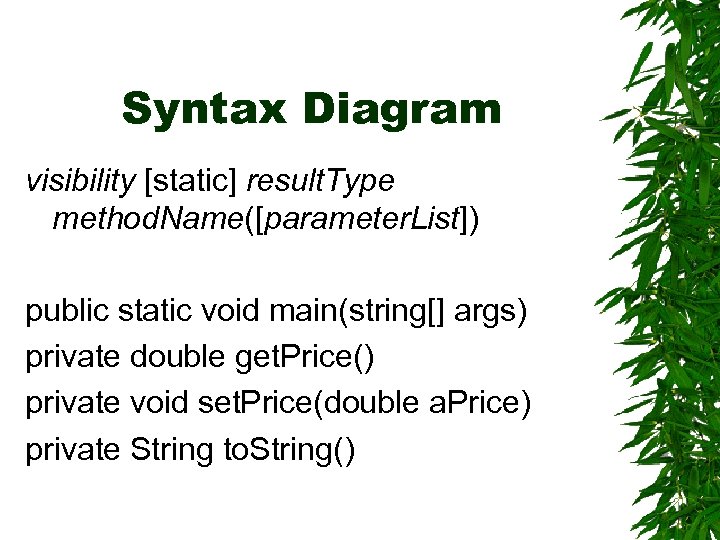 Syntax Diagram

visibility [static] resultType methodName([parameterList])

public static void main(string[] args)
private double getPrice()
private void setPrice(double aPrice)
private String toString()